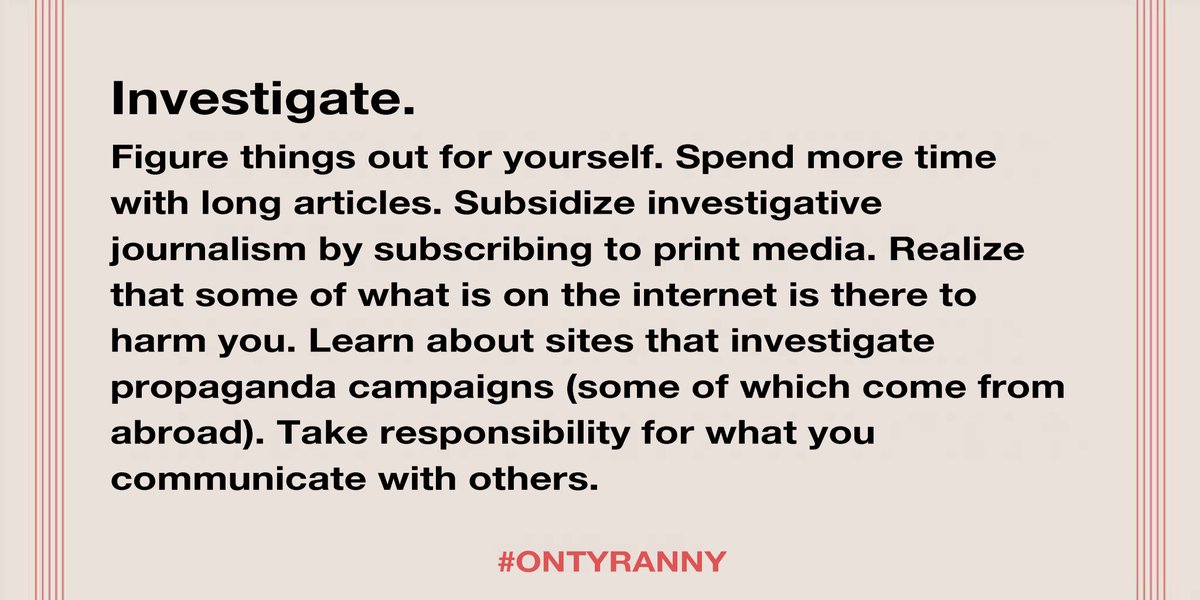 Investigate.

Figure things out for yourself. Spend more time with long articles. Subsidize investigative journalism by subscribing to print media. Realize that some of what is on the internet is there to harm you. Learn about sites that investigate propaganda campaigns (some of which come from abroad). Take responsibility for what you communicate with others.

#ONTYRANNY